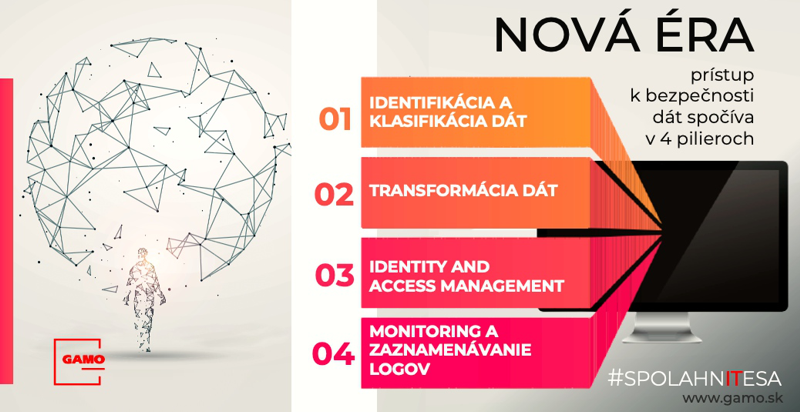 GAMO

NOVÁ ÉRA

prístup k bezpečnosti dát spočíva v 4 pilieroch

01 IDENTIFIKÁCIA A KLASIFIKÁCIA DÁT

02 TRANSFORMÁCIA DÁT

03 IDENTITY AND ACCESS MANAGEMENT

04 MONITORING A ZAZNAMENÁVANIE LOGOV

#SPOLAHNITESA
www.gamo.sk